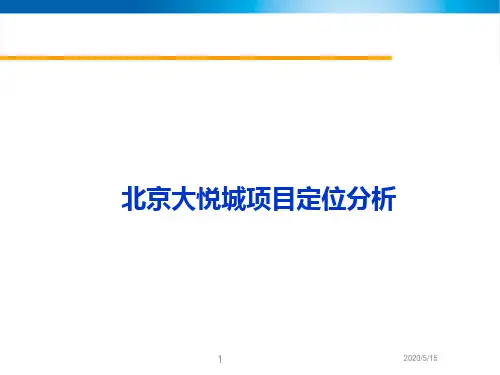 北京大悦城项目定位分析

1

2020/5/15